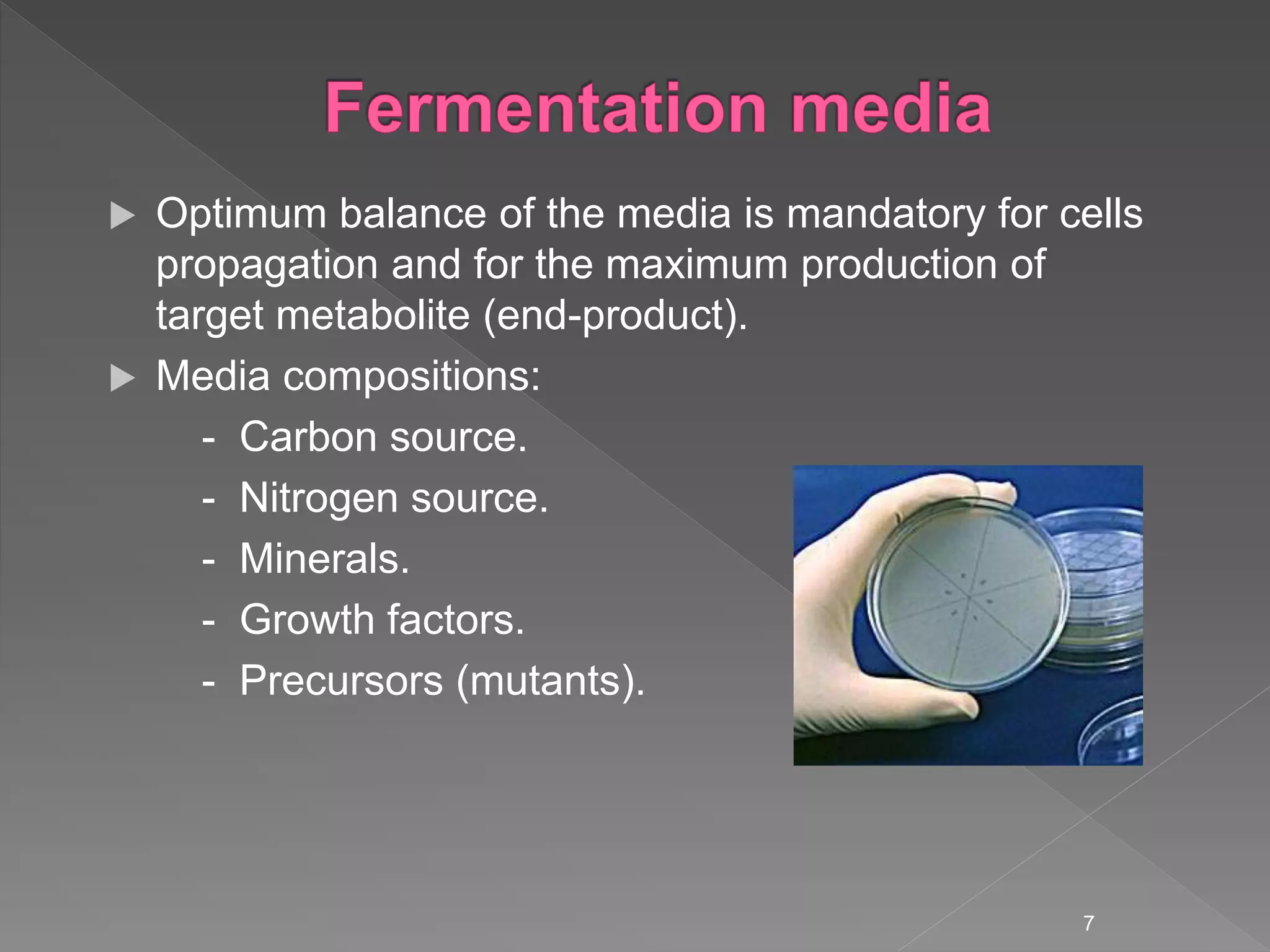 Fermentation media

▶ Optimum balance of the media is mandatory for cells propagation and for the maximum production of target metabolite (end-product).

▶ Media compositions:

- Carbon source.
- Nitrogen source.
- Minerals.
- Growth factors.
- Precursors (mutants).

7